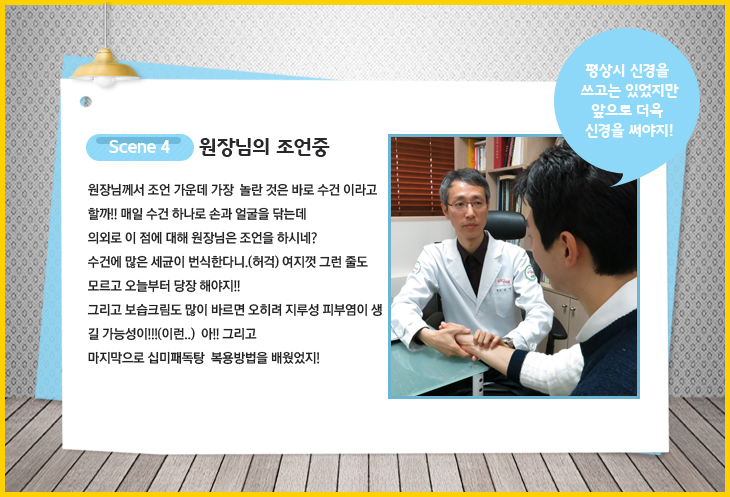 Scene 4 원장님의 조언중

원장님께서 조언 가운데 가장 놀란 것은 바로 수건 이라고 할까!! 매일 수건 하나로 손과 얼굴을 닦는데 의외로 이 점에 대해 원장님은 조언을 하시네? 수건에 많은 세균이 번식한다니.(허걱) 여지껏 그런 줄도 모르고 오늘부터 당장 해야지!! 그리고 보습크림도 많이 바르면 오히려 지루성 피부염이 생길 가능성이!!!!(이런..) 아!! 그리고 마지막으로 십미패독탕 복용방법을 배웠었지!

평상시 신경을 쓰고는 있었지만 앞으로 더욱 신경을 써야지!